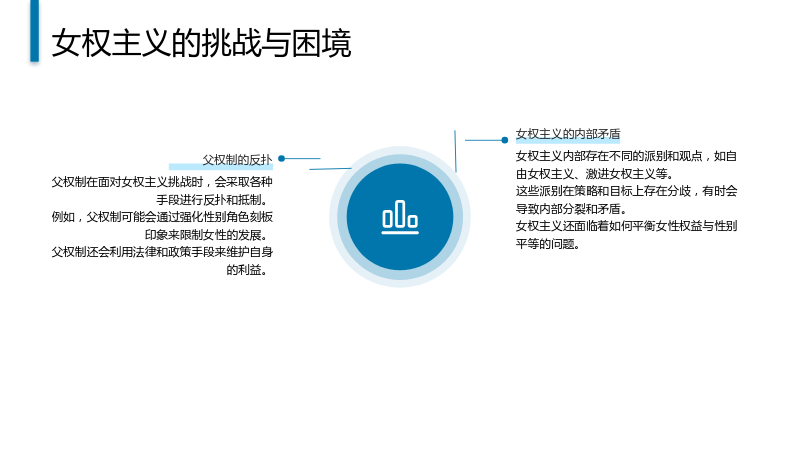 女权主义的挑战与困境

父权制的反扑

父权制在面对女权主义挑战时，会采取各种手段进行反扑和抵制。

例如，父权制可能会通过强化性别角色刻板印象来限制女性的发展。

父权制还会利用法律和政策手段来维护自身的利益。

女权主义的内部矛盾

女权主义内部存在不同的派别和观点，如自由女权主义、激进女权主义等。

这些派别在策略和目标上存在分歧，有时会导致内部分裂和矛盾。

女权主义还面临着如何平衡女性权益与性别平等的问题。